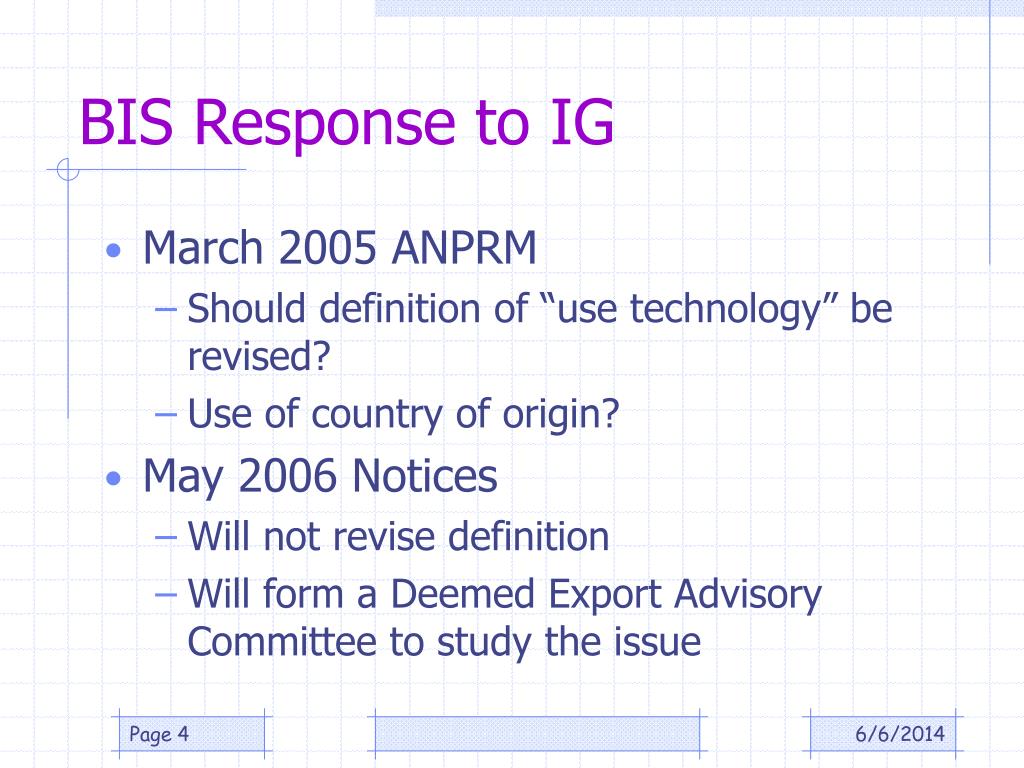 BIS Response to IG

• March 2005 ANPRM
– Should definition of “use technology” be revised?
– Use of country of origin?

• May 2006 Notices
– Will not revise definition
– Will form a Deemed Export Advisory Committee to study the issue

Page 4

6/6/2014